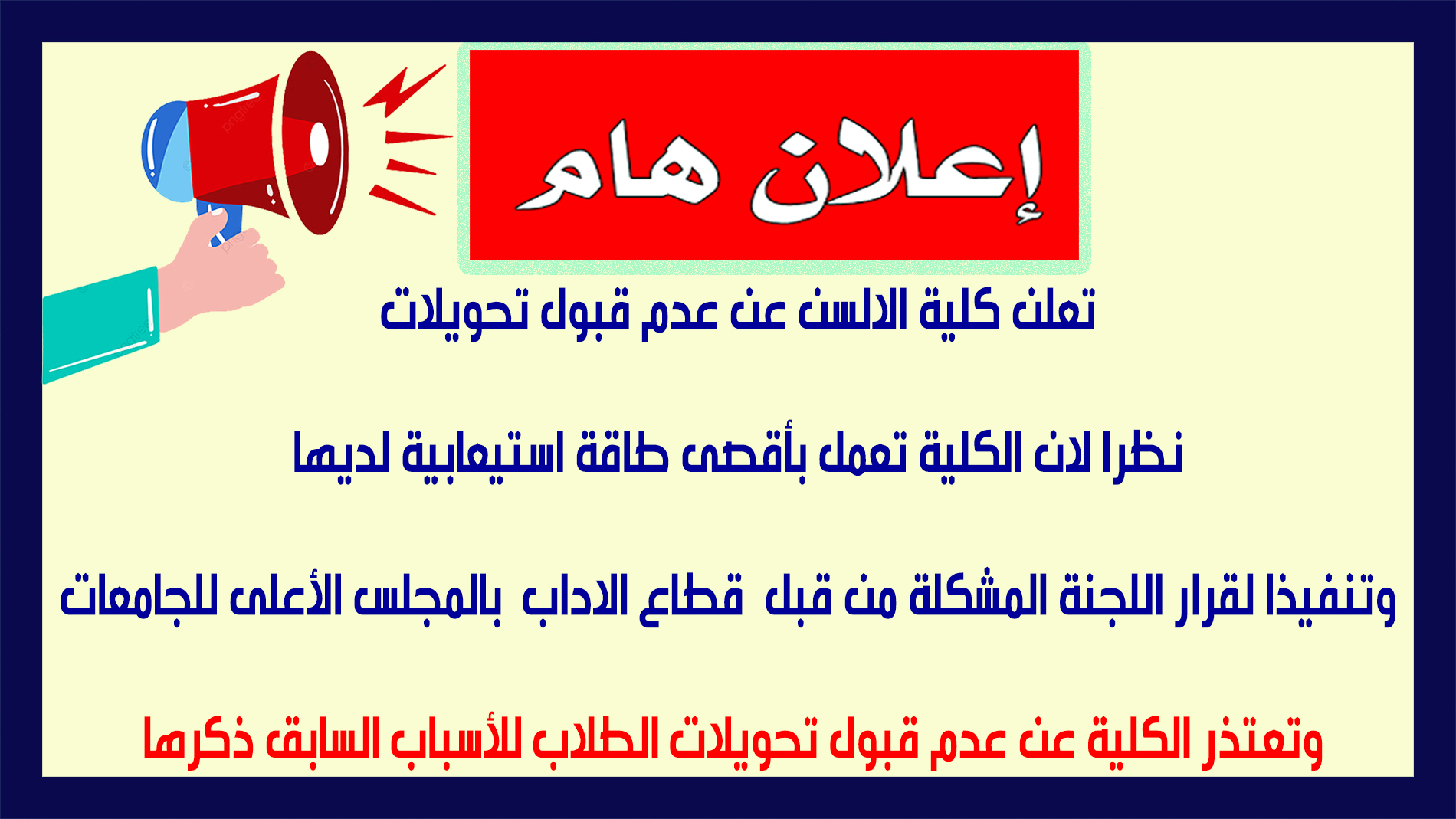 إعلان هام

تعلن كلية الالسن عن عدم قبول تحويلات

نظرا لان الكلية تعمل بأقصى طاقة استيعابية لديها

وتنفيذا لقرار اللجنة المشكلة من قبل قطاع الاداب بالمجلس الأعلى للجامعات

وتعتذر الكلية عن عدم قبول تحويلات الطلاب للأسباب السابق ذكرها